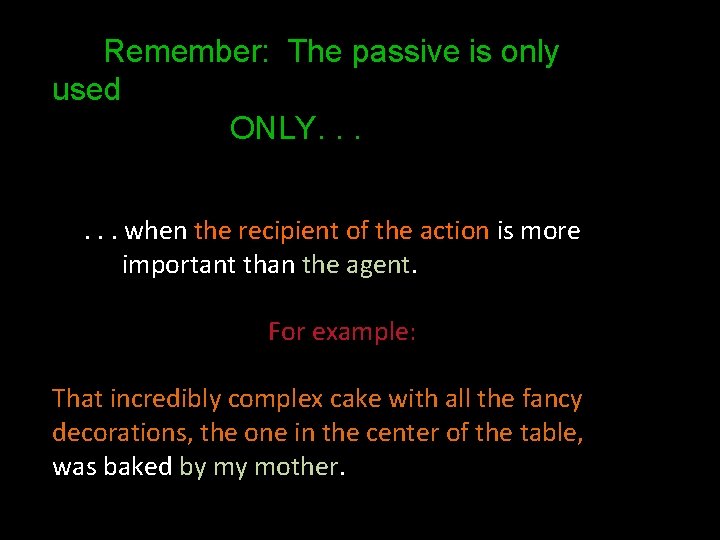 Remember: The passive is only used

ONLY. . .

. . . when the recipient of the action is more important than the agent.

For example:

That incredibly complex cake with all the fancy decorations, the one in the center of the table, was baked by my mother.